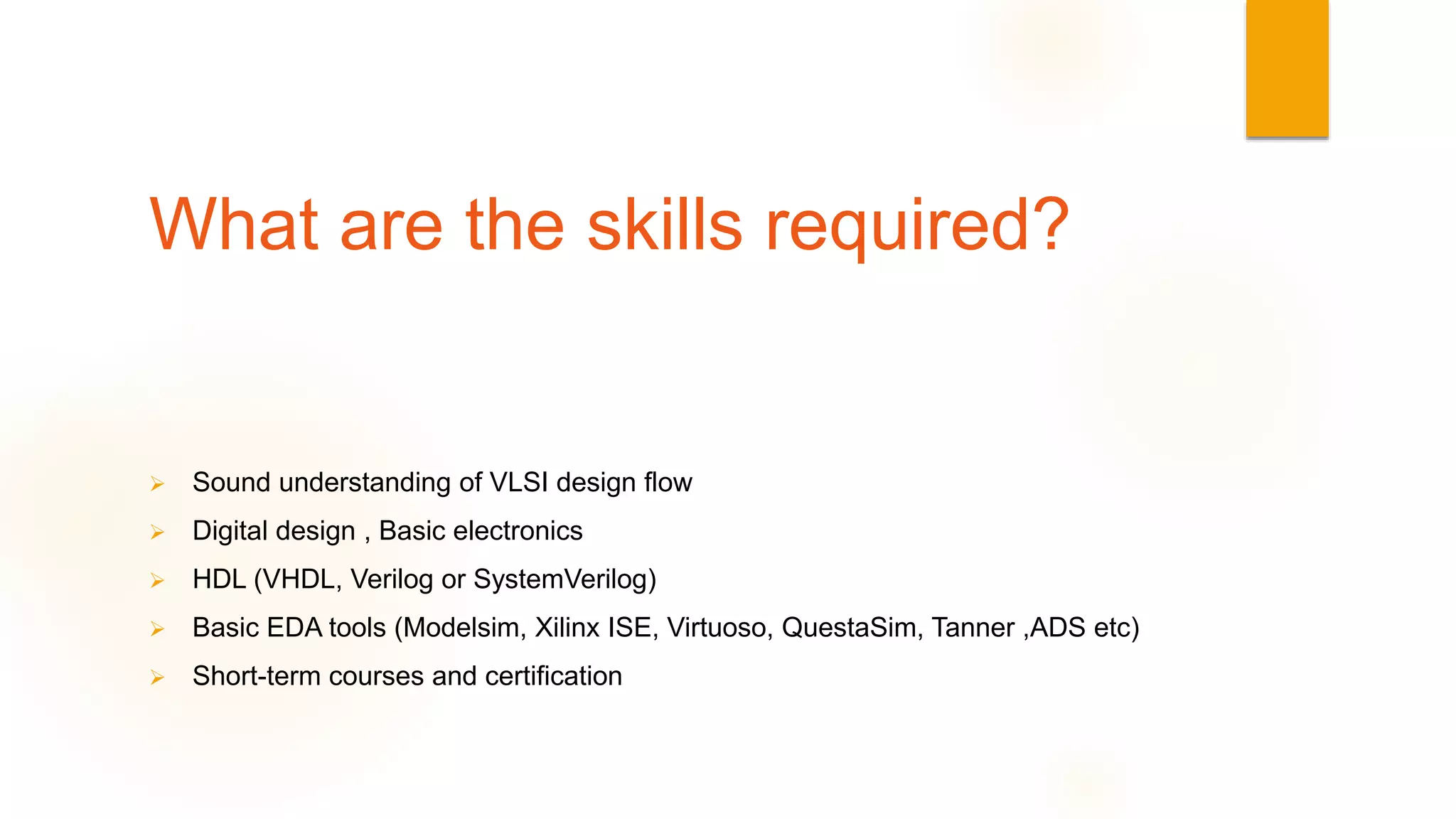 What are the skills required?

➢ Sound understanding of VLSI design flow
➢ Digital design , Basic electronics
➢ HDL (VHDL, Verilog or SystemVerilog)
➢ Basic EDA tools (Modelsim, Xilinx ISE, Virtuoso, QuestaSim, Tanner ,ADS etc)
➢ Short-term courses and certification